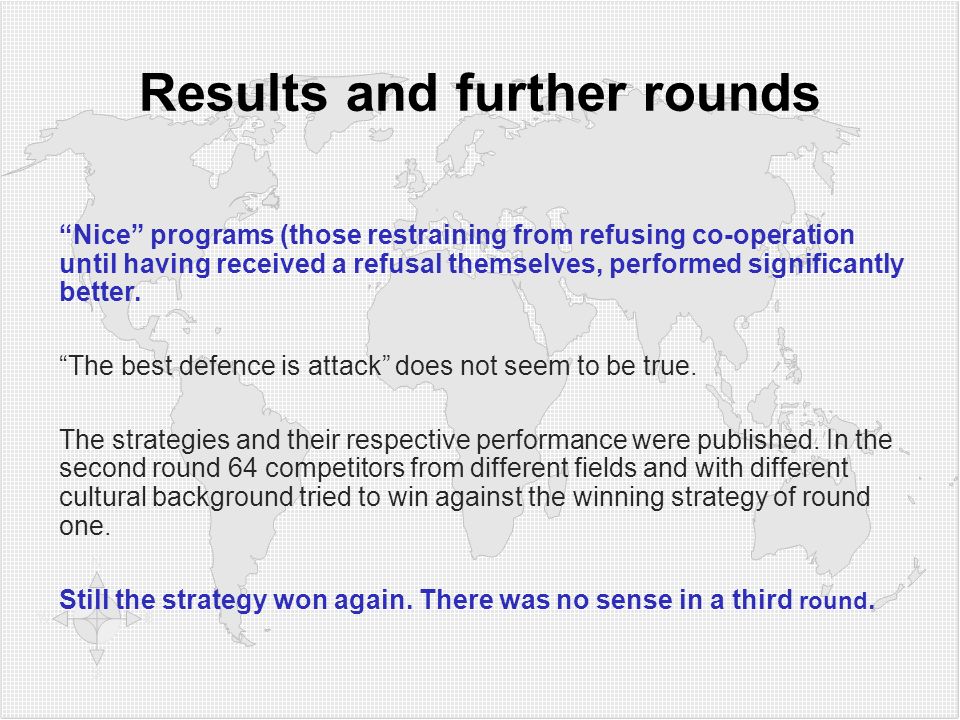 Results and further rounds

“Nice” programs (those restraining from refusing co-operation until having received a refusal themselves, performed significantly better.

“The best defence is attack” does not seem to be true.

The strategies and their respective performance were published. In the second round 64 competitors from different fields and with different cultural background tried to win against the winning strategy of round one.

Still the strategy won again. There was no sense in a third round.